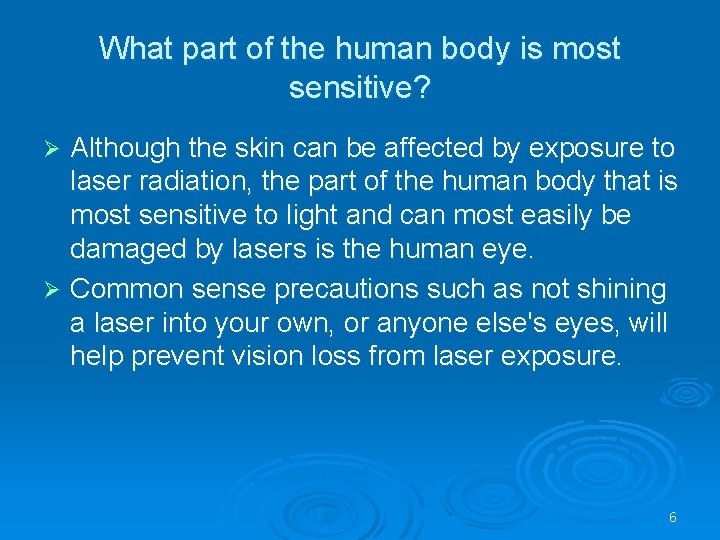 What part of the human body is most sensitive?

➢ Although the skin can be affected by exposure to laser radiation, the part of the human body that is most sensitive to light and can most easily be damaged by lasers is the human eye.

➢ Common sense precautions such as not shining a laser into your own, or anyone else's eyes, will help prevent vision loss from laser exposure.

6